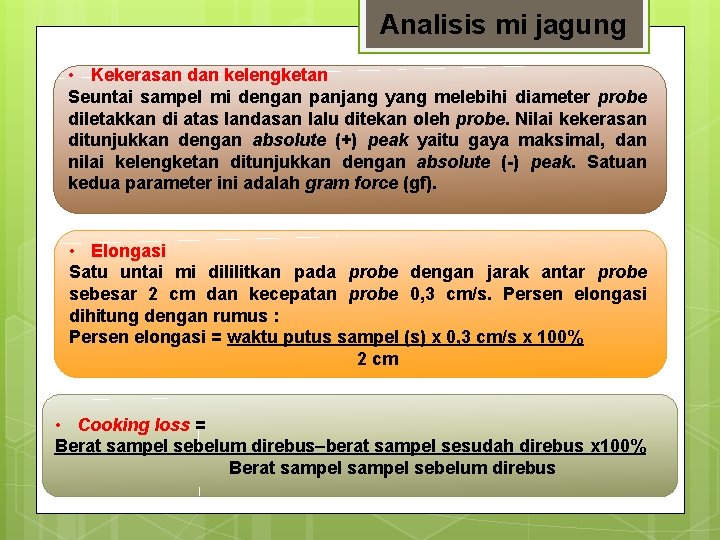 Analisis mi jagung

• Kekerasan dan kelengketan
Seuntai sampel mi dengan panjang yang melebihi diameter probe diletakkan di atas landasan lalu ditekan oleh probe. Nilai kekerasan ditunjukkan dengan absolute (+) peak yaitu gaya maksimal, dan nilai kelengketan ditunjukkan dengan absolute (-) peak. Satuan kedua parameter ini adalah gram force (gf).

• Elongasi
Satu untai mi dililitkan pada probe dengan jarak antar probe sebesar 2 cm dan kecepatan probe 0,3 cm/s. Persen elongasi dihitung dengan rumus :
Persen elongasi = waktu putus sampel (s) x 0,3 cm/s x 100%
2 cm

• Cooking loss =
Berat sampel sebelum direbus–berat sampel sesudah direbus x100%
Berat sampel sampel sebelum direbus